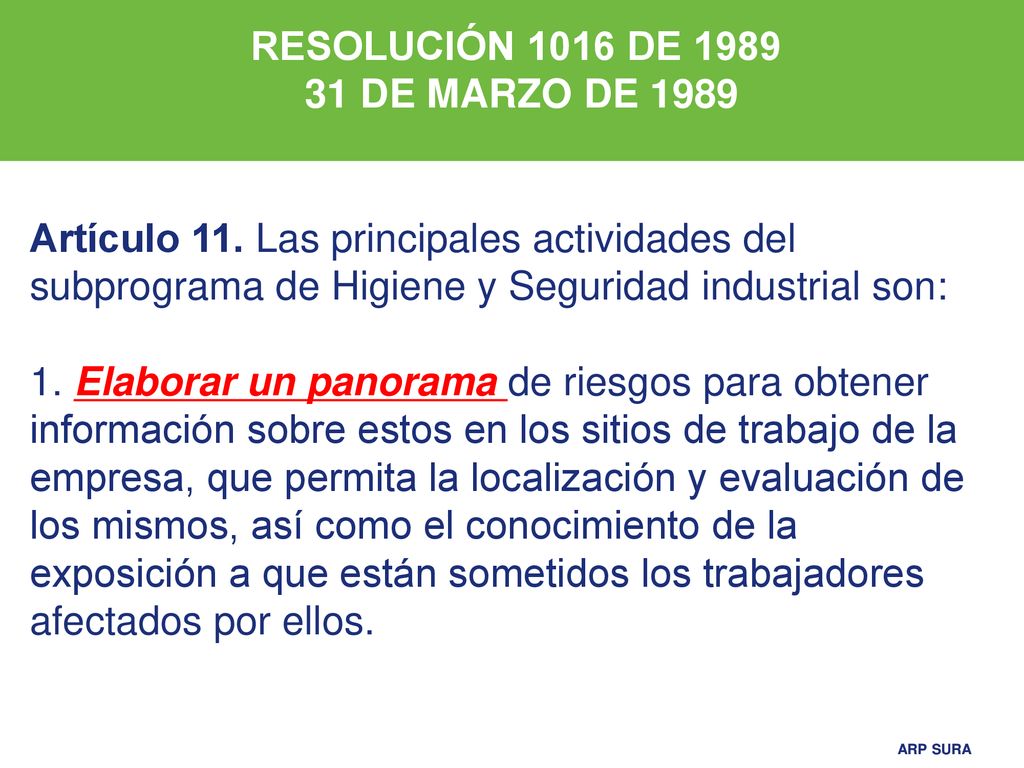 RESOLUCIÓN 1016 DE 1989
31 DE MARZO DE 1989

Artículo 11. Las principales actividades del subprograma de Higiene y Seguridad industrial son:

1. Elaborar un panorama de riesgos para obtener información sobre estos en los sitios de trabajo de la empresa, que permita la localización y evaluación de los mismos, así como el conocimiento de la exposición a que están sometidos los trabajadores afectados por ellos.

ARP SURA